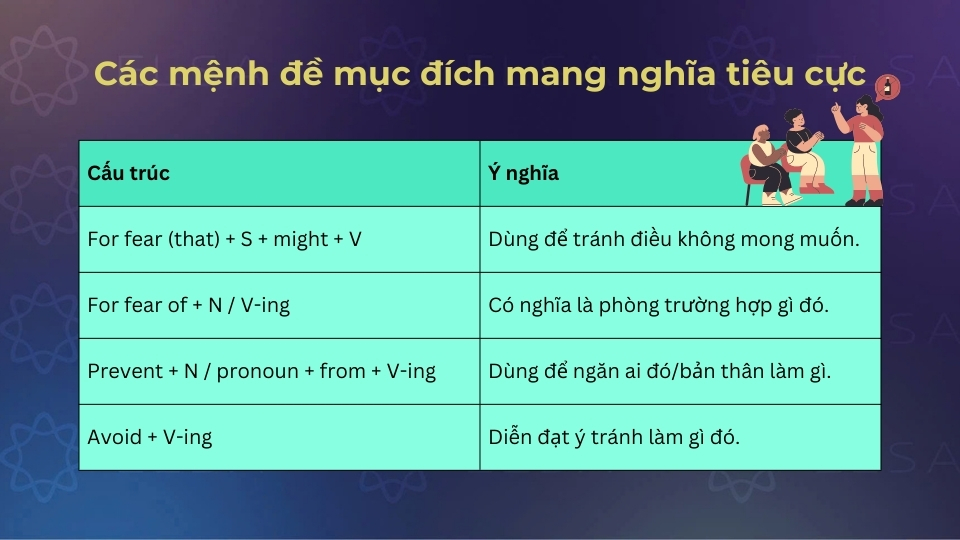 Các mệnh đề mục đích mang nghĩa tiêu cực

| Cấu trúc | Ý nghĩa |
|---|---|
| For fear (that) + S + might + V | Dùng để tránh điều không mong muốn. |
| For fear of + N / V-ing | Có nghĩa là phòng trường hợp gì đó. |
| Prevent + N / pronoun + from + V-ing | Dùng để ngăn ai đó/bản thân làm gì. |
| Avoid + V-ing | Diễn đạt ý tránh làm gì đó. |